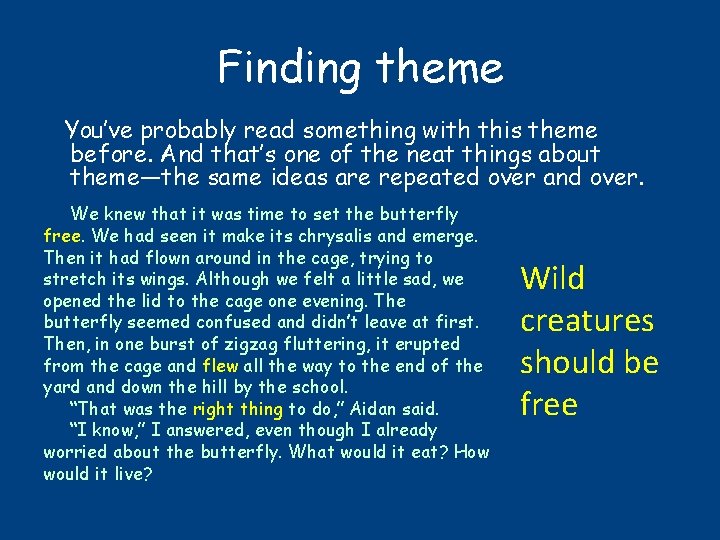 Finding theme

You've probably read something with this theme before. And that's one of the neat things about theme—the same ideas are repeated over and over.

We knew that it was time to set the butterfly free. We had seen it make its chrysalis and emerge. Then it had flown around in the cage, trying to stretch its wings. Although we felt a little sad, we opened the lid to the cage one evening. The butterfly seemed confused and didn't leave at first. Then, in one burst of zigzag fluttering, it erupted from the cage and flew all the way to the end of the yard and down the hill by the school.

"That was the right thing to do," Aidan said.

"I know," I answered, even though I already worried about the butterfly. What would it eat? How would it live?

Wild creatures should be free